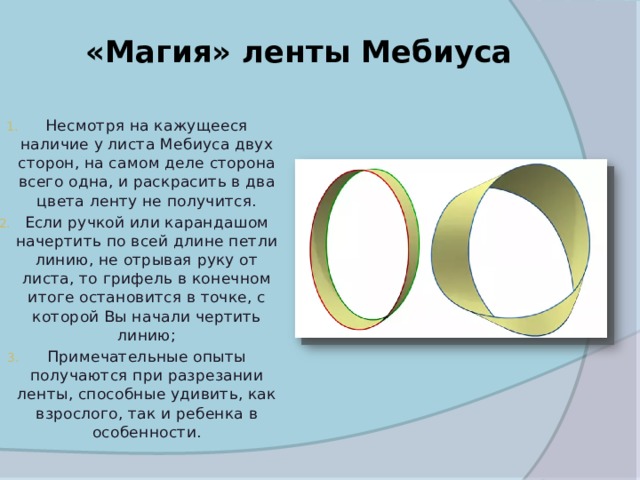 «Магия» ленты Мебиуса

1. Несмотря на кажущееся наличие у листа Мебиуса двух сторон, на самом деле сторона всего одна, и раскрасить в два цвета ленту не получится.

2. Если ручкой или карандашом начертить по всей длине петли линию, не отрывая руку от листа, то грифель в конечном итоге остановится в точке, с которой Вы начали чертить линию;

3. Примечательные опыты получаются при разрезании ленты, способные удивить, как взрослого, так и ребенка в особенности.